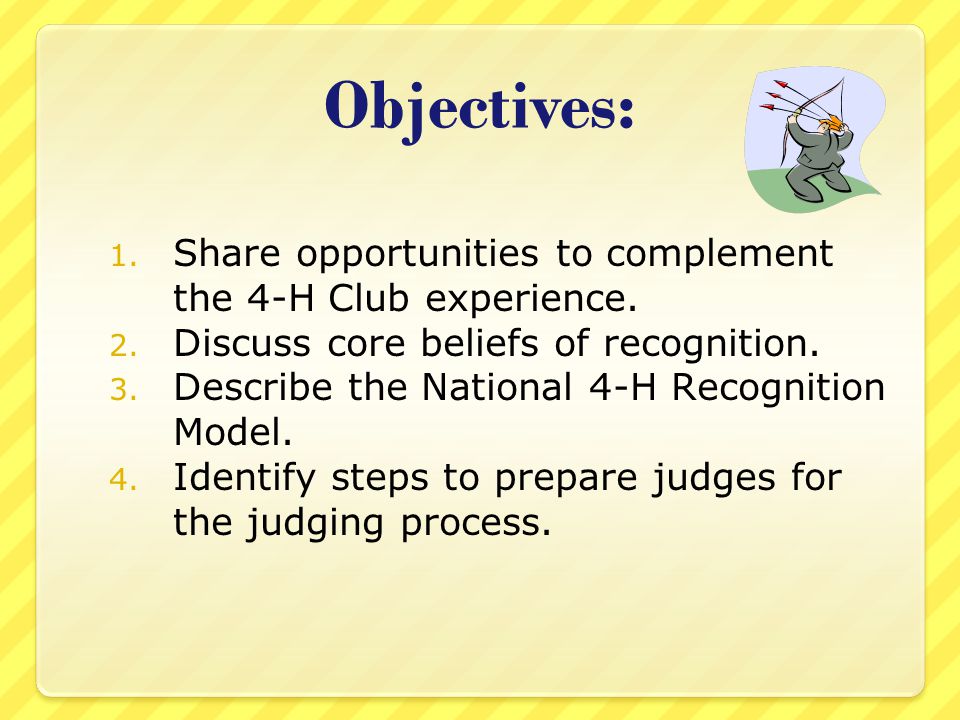 Objectives:

1. Share opportunities to complement the 4-H Club experience.
2. Discuss core beliefs of recognition.
3. Describe the National 4-H Recognition Model.
4. Identify steps to prepare judges for the judging process.